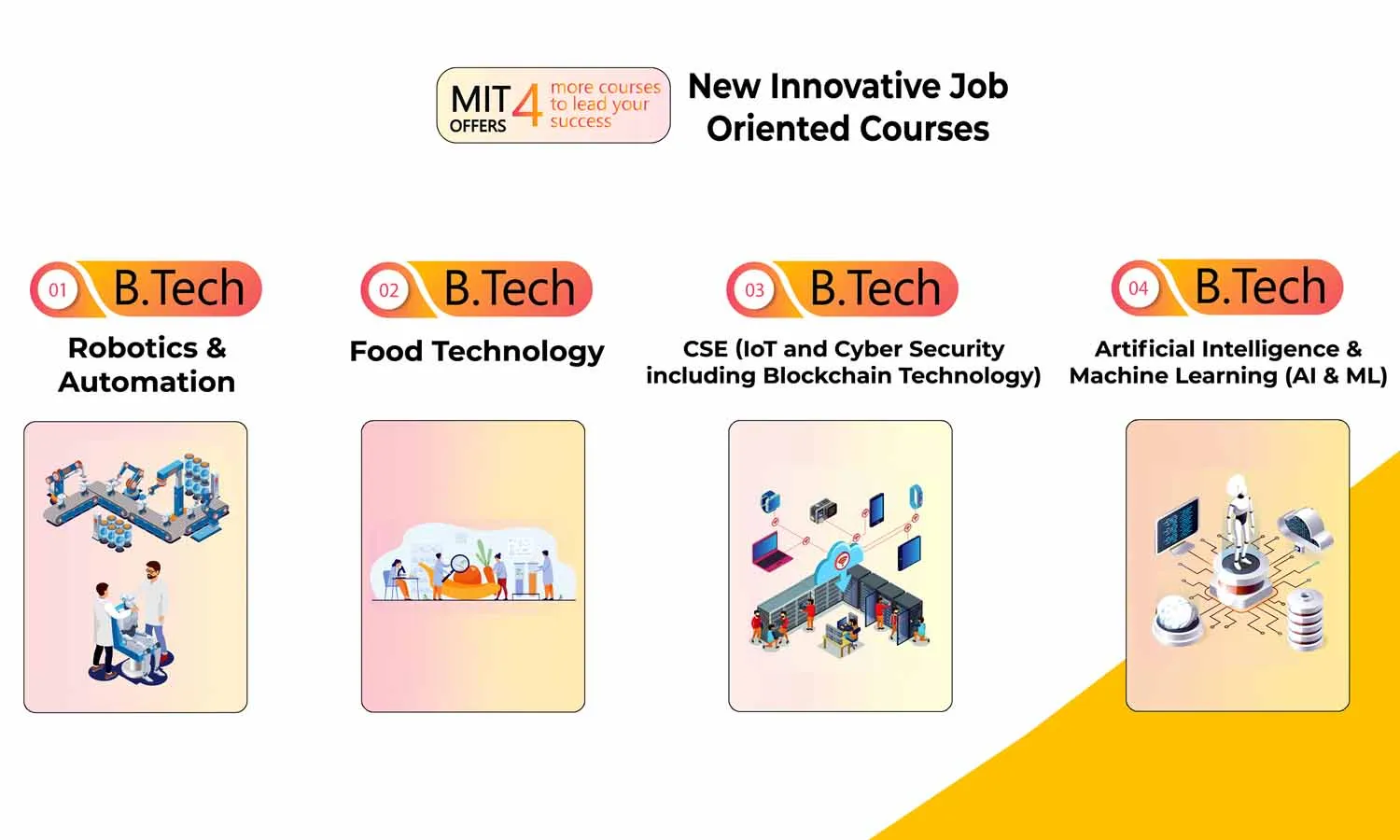 MIT OFFERS 4 more courses to lead your success

New Innovative Job Oriented Courses

01 B.Tech
Robotics & Automation

02 B.Tech
Food Technology

03 B.Tech
CSE (IoT and Cyber Security including Blockchain Technology)

04 B.Tech
Artificial Intelligence & Machine Learning (AI & ML)